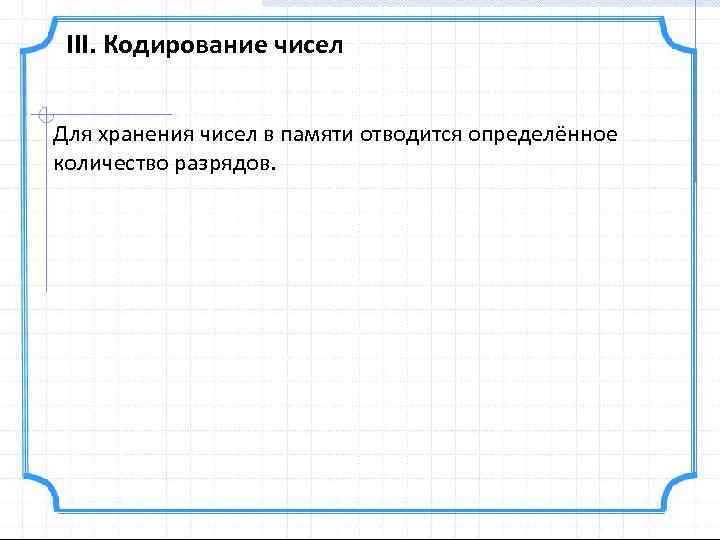 III. Кодирование чисел

Для хранения чисел в памяти отводится определённое количество разрядов.